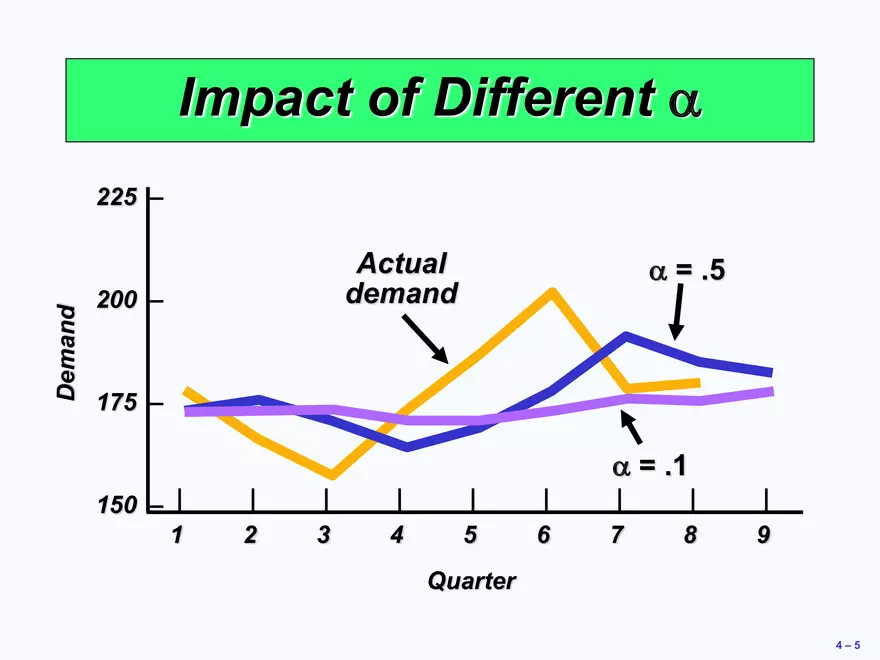 Impact of Different $\alpha$

225
200
175
150
Demand

Actual demand

$\alpha$ = .5

$\alpha$ = .1

1 2 3 4 5 6 7 8 9

Quarter

4 – 5